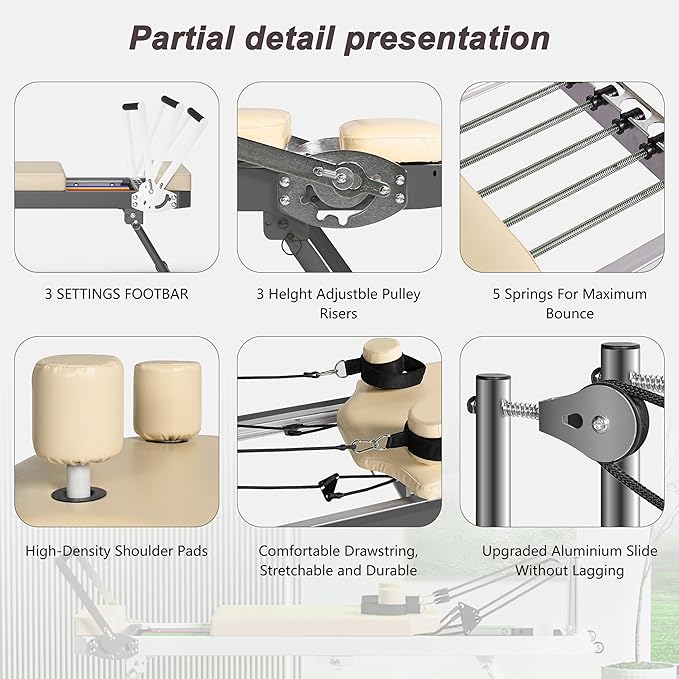 Partial detail presentation

3 SETTINGS FOOTBAR

3 Helght Adjustble Pulley Risers

5 Springs For Maximum Bounce

High-Density Shoulder Pads

Comfortable Drawstring, Stretchable and Durable

Upgraded Aluminium Slide Without Lagging